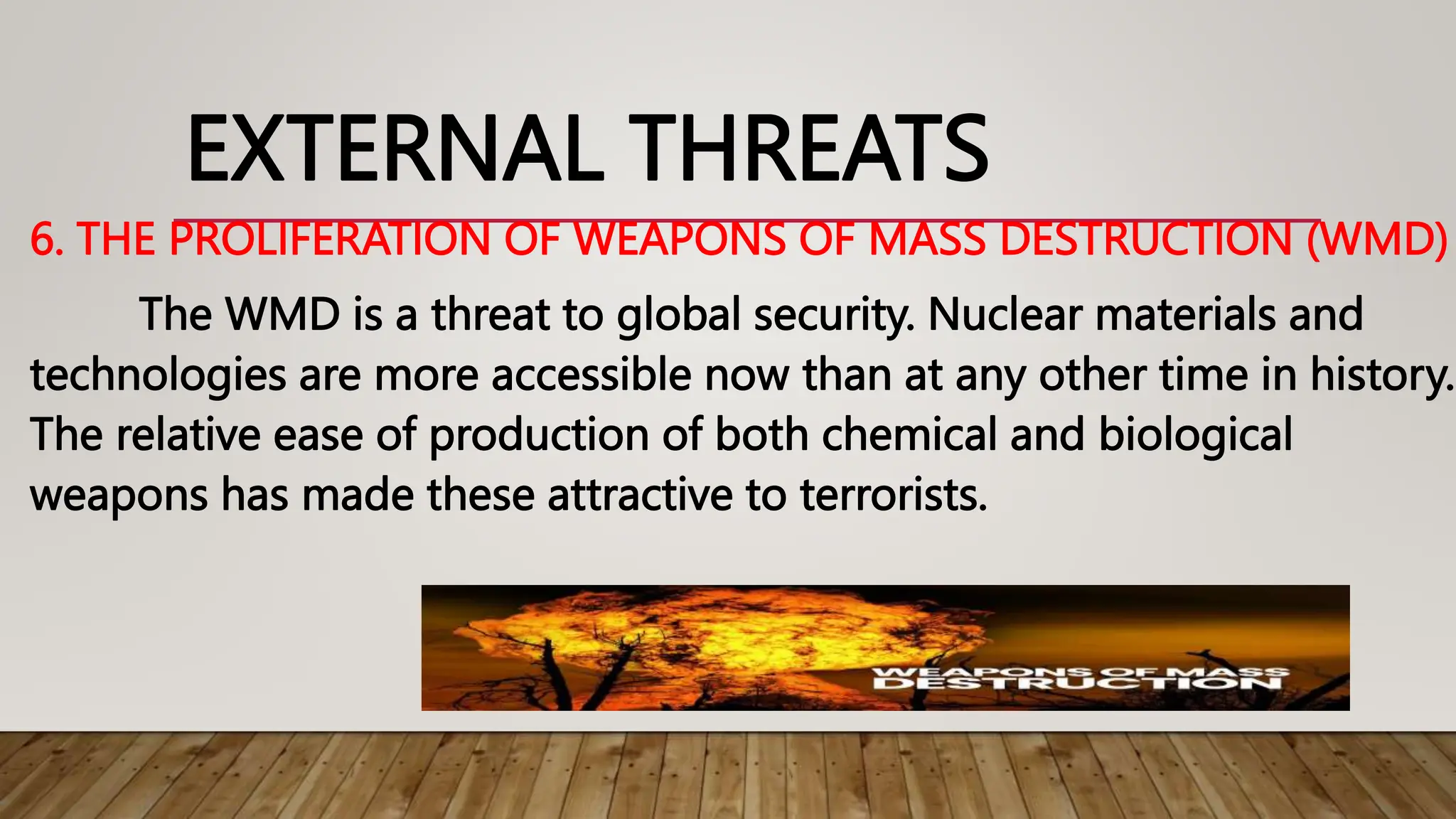 EXTERNAL THREATS

6. THE PROLIFERATION OF WEAPONS OF MASS DESTRUCTION (WMD)

The WMD is a threat to global security. Nuclear materials and technologies are more accessible now than at any other time in history. The relative ease of production of both chemical and biological weapons has made these attractive to terrorists.

WEAPONS OF MASS DESTRUCTION